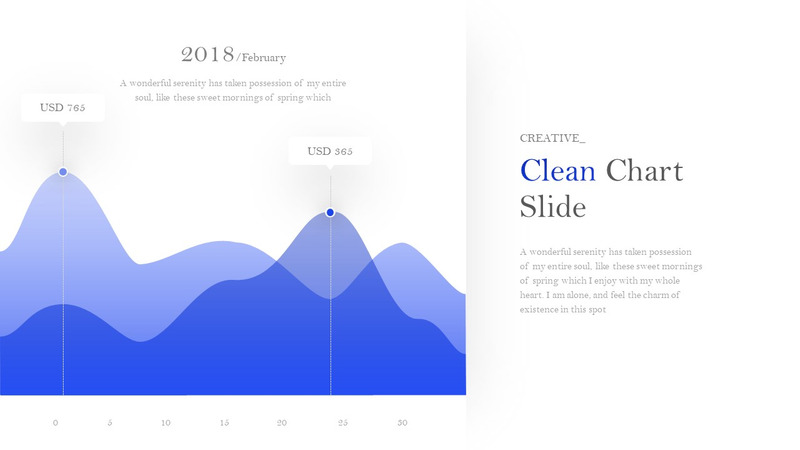 2018/February

A wonderful serenity has taken possession of my entire soul, like these sweet mornings of spring which

USD 765

USD 365

0 5 10 15 20 25 30

CREATIVE_

Clean Chart Slide

A wonderful serenity has taken possession of my entire soul, like these sweet mornings of spring which I enjoy with my whole heart. I am alone, and feel the charm of existence in this spot